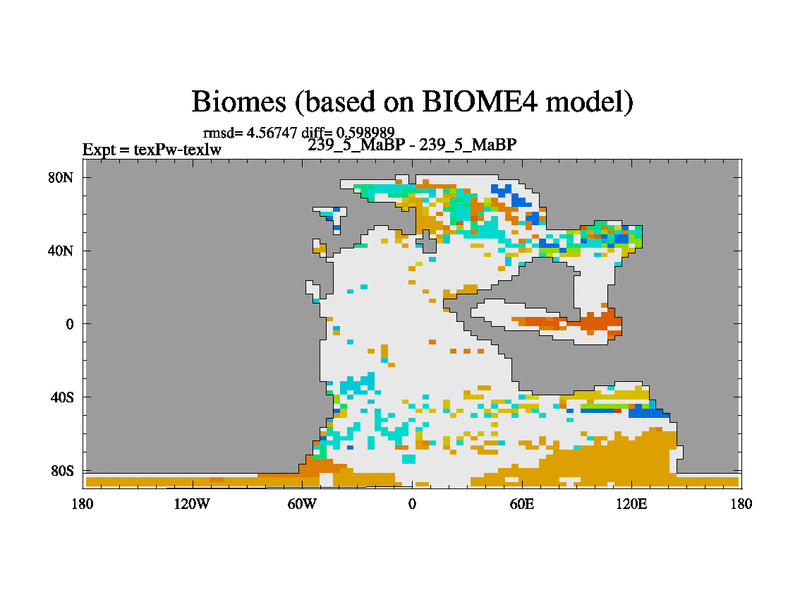 Biomes (based on BIOME4 model)

rmsd= 4.56747 diff= 0.598989

Expt = texPw-texlw

239_5_MaBP - 239_5_MaBP

80N

40N

0

40S

80S

180

120W

60W

0

60E

120E

180